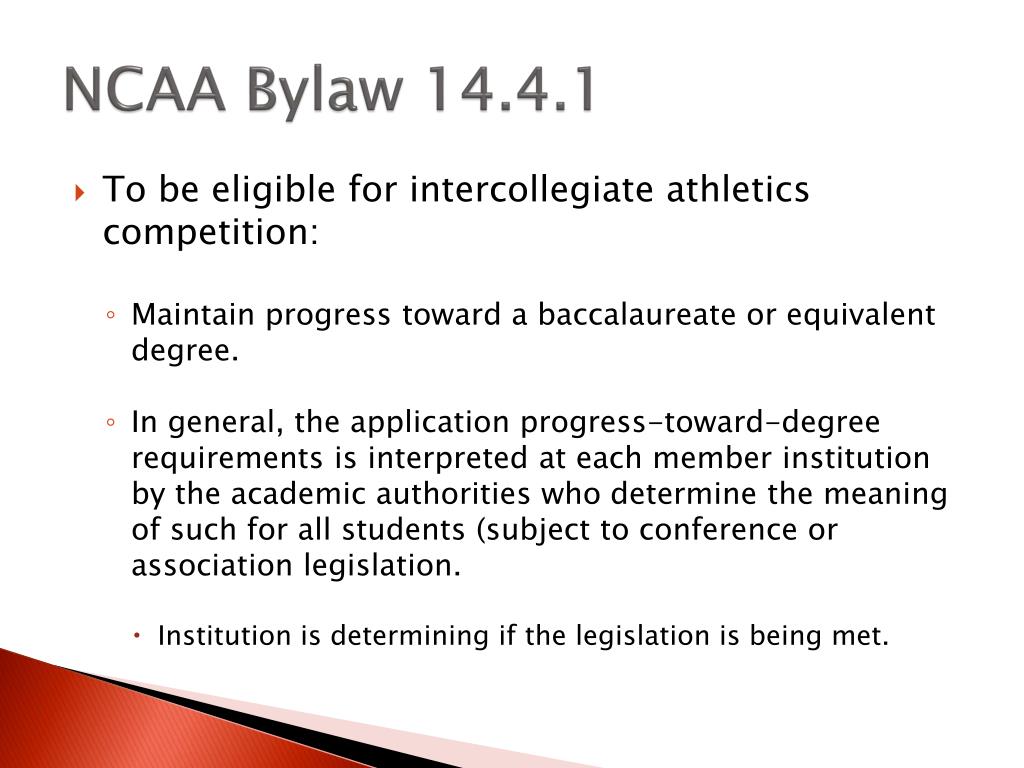 NCAA Bylaw 14.4.1

To be eligible for intercollegiate athletics competition:

Maintain progress toward a baccalaureate or equivalent degree.

In general, the application progress-toward-degree requirements is interpreted at each member institution by the academic authorities who determine the meaning of such for all students (subject to conference or association legislation.

Institution is determining if the legislation is being met.